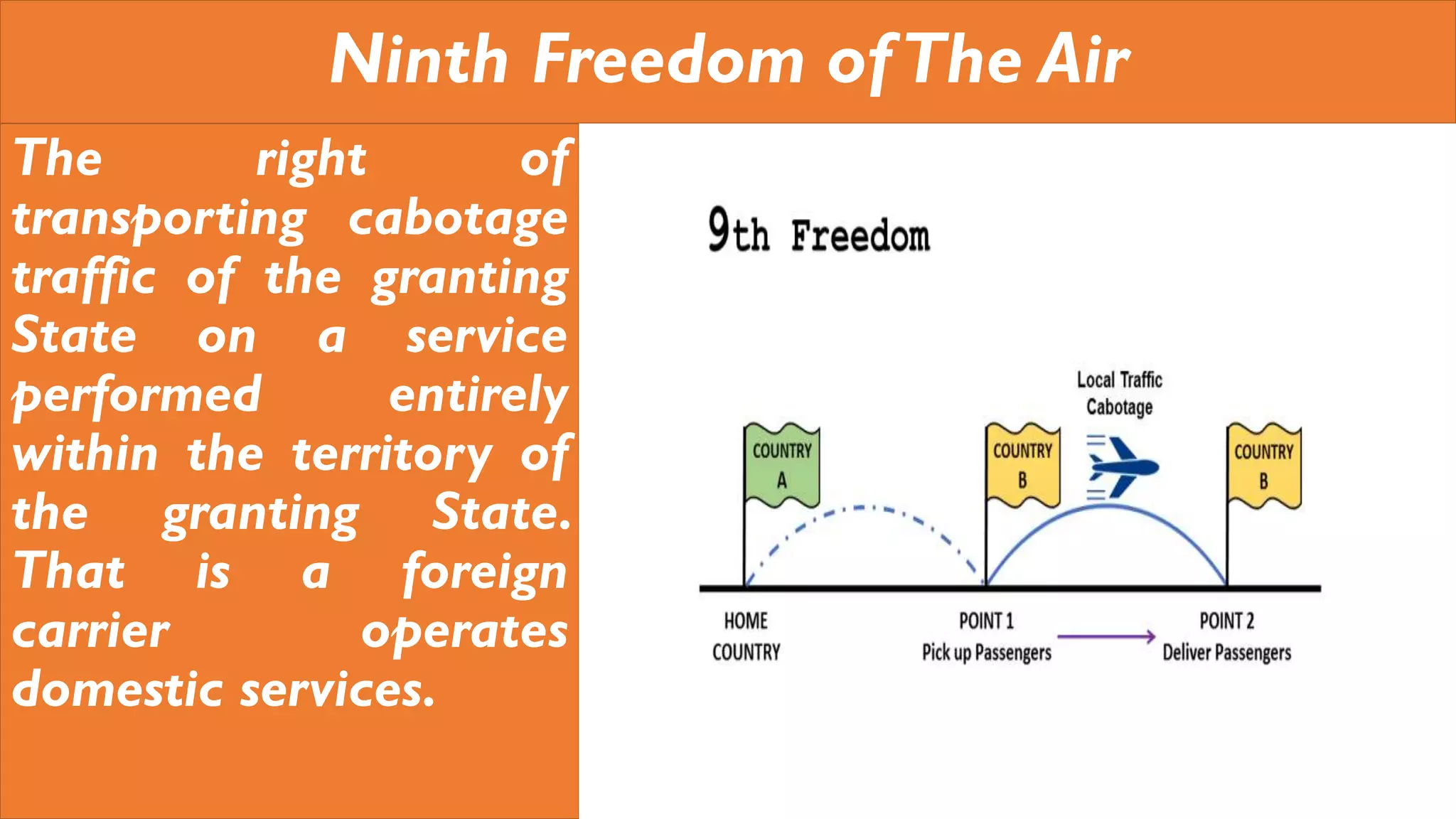 Ninth Freedom of The Air

The right of transporting cabotage traffic of the granting State on a service performed entirely within the territory of the granting State. That is a foreign carrier operates domestic services.

9th Freedom

Local Traffic Cabotage

COUNTRY A

COUNTRY B

COUNTRY B

HOME COUNTRY

POINT 1 Pick up Passengers

POINT 2 Deliver Passengers